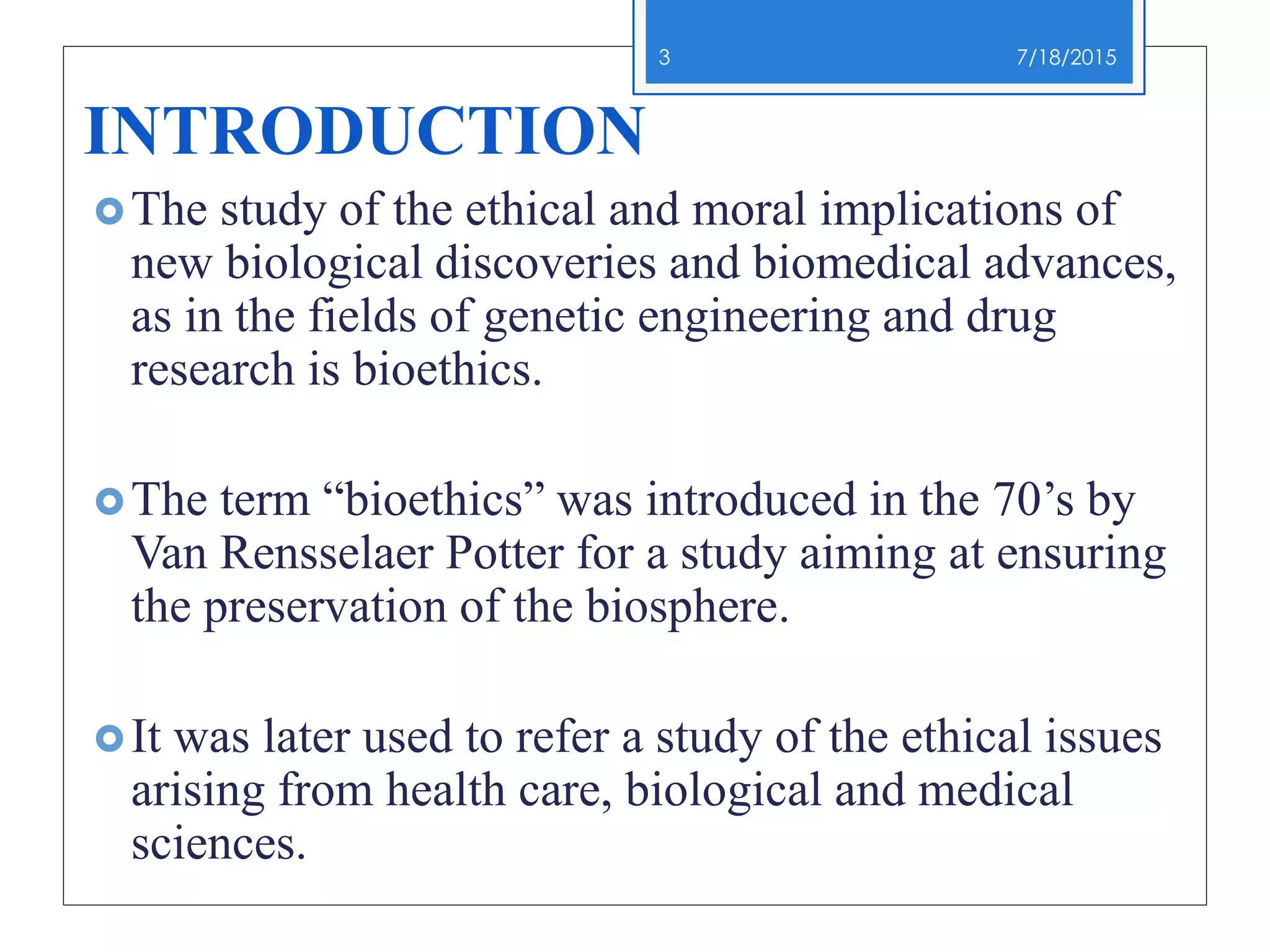 3

7/18/2015

INTRODUCTION

The study of the ethical and moral implications of new biological discoveries and biomedical advances, as in the fields of genetic engineering and drug research is bioethics.

The term “bioethics” was introduced in the 70’s by Van Rensselaer Potter for a study aiming at ensuring the preservation of the biosphere.

It was later used to refer a study of the ethical issues arising from health care, biological and medical sciences.